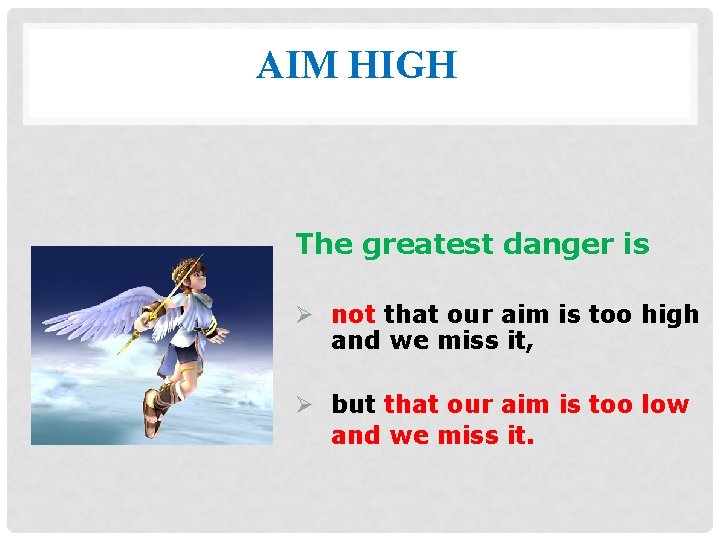 AIM HIGH

The greatest danger is

➢ not that our aim is too high and we miss it,

➢ but that our aim is too low and we miss it.